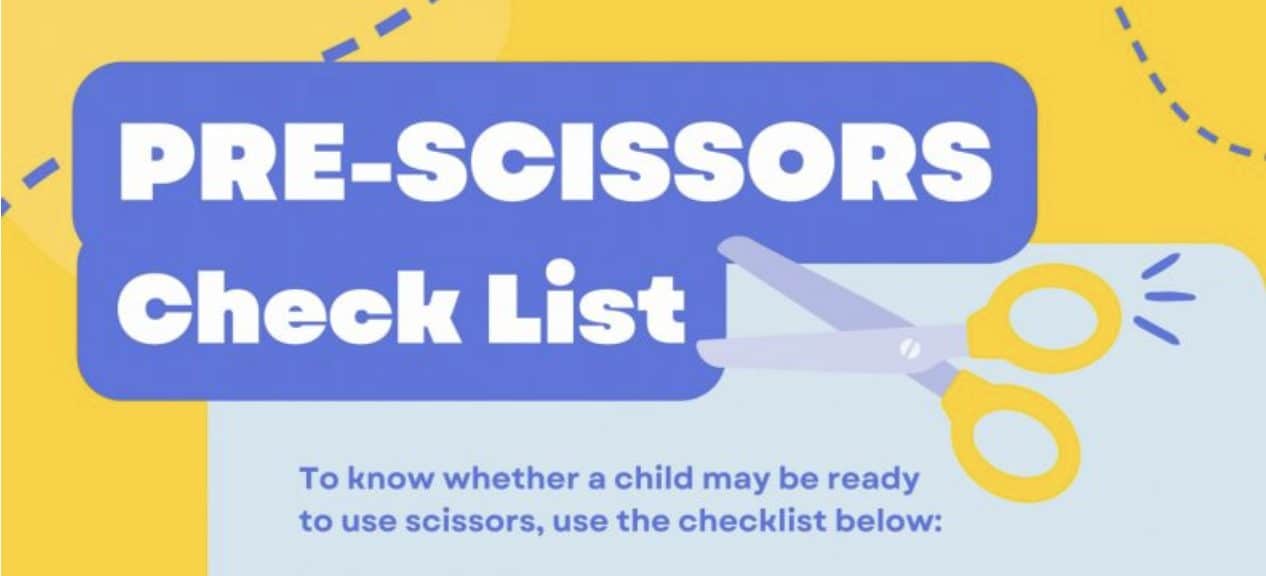 PRE-SCISSORS
Check List

To know whether a child may be ready to use scissors, use the checklist below: